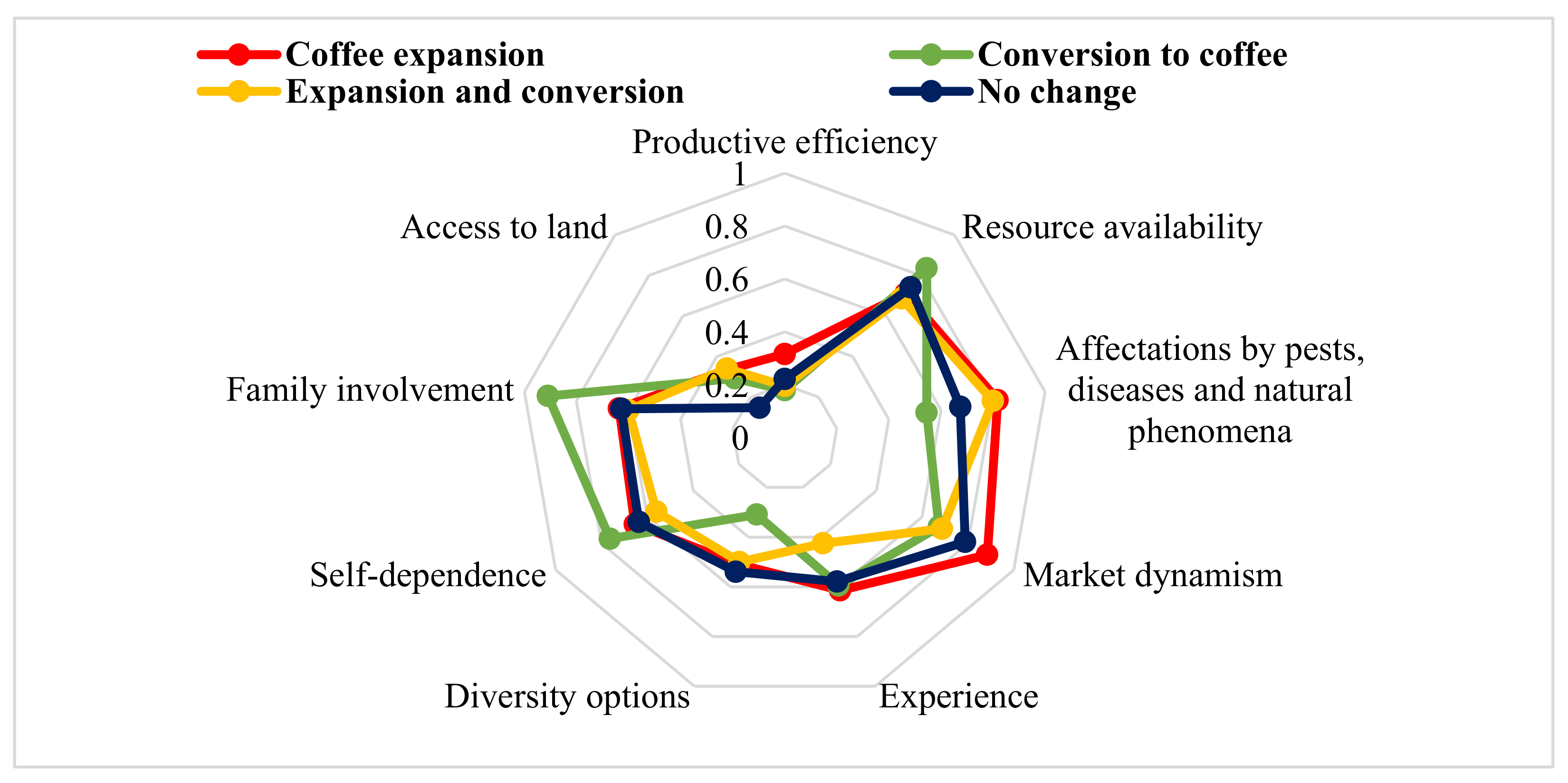 Coffee expansion
Conversion to coffee
Expansion and conversion
No change

Productive efficiency
1
0.8
0.6
0.4
0.2
0
Resource availability
Affectations by pests, diseases and natural phenomena
Market dynamism
Experience
Diversity options
Self-dependence
Family involvement
Access to land